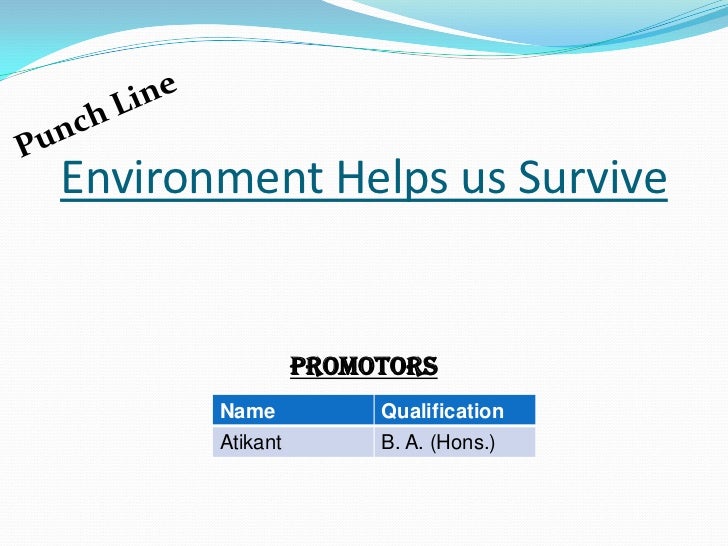 Punch Line

Environment Helps us Survive

PROMOTORS

| Name | Qualification |
|---|---|
| Atikant | B. A. (Hons.) |